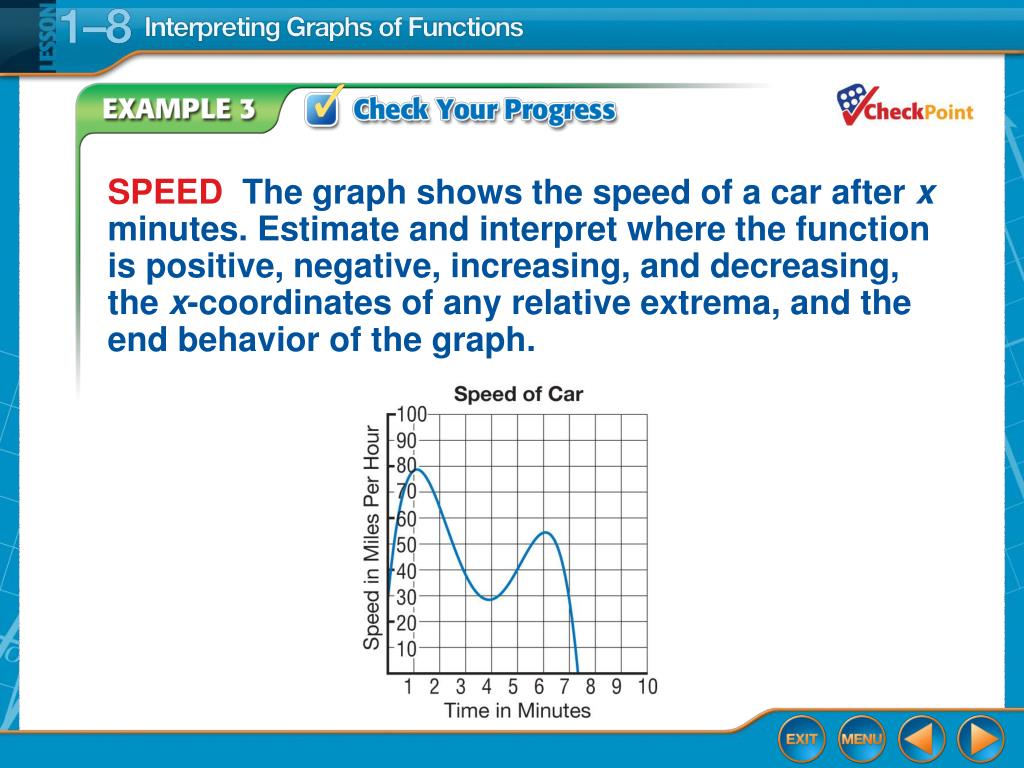 LESSON 1–8 Interpreting Graphs of Functions

EXAMPLE 3 Check Your Progress

CheckPoint

SPEED The graph shows the speed of a car after $x$ minutes. Estimate and interpret where the function is positive, negative, increasing, and decreasing, the $x$-coordinates of any relative extrema, and the end behavior of the graph.

Speed of Car

Speed in Miles Per Hour

100
90
80
70
60
50
40
30
20
10

1 2 3 4 5 6 7 8 9 10

Time in Minutes

EXIT MENU